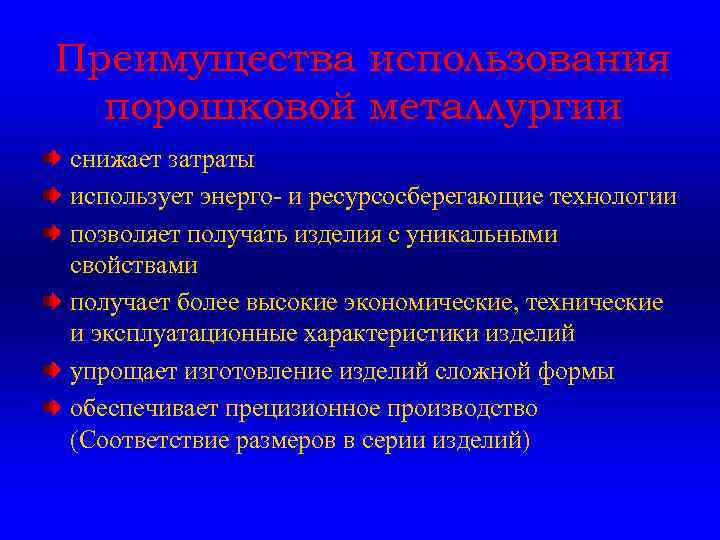 Преимущества использования порошковой металлургии

снижает затраты

использует энерго- и ресурсосберегающие технологии

позволяет получать изделия с уникальными свойствами

получает более высокие экономические, технические и эксплуатационные характеристики изделий

упрощает изготовление изделий сложной формы

обеспечивает прецизионное производство (Соответствие размеров в серии изделий)